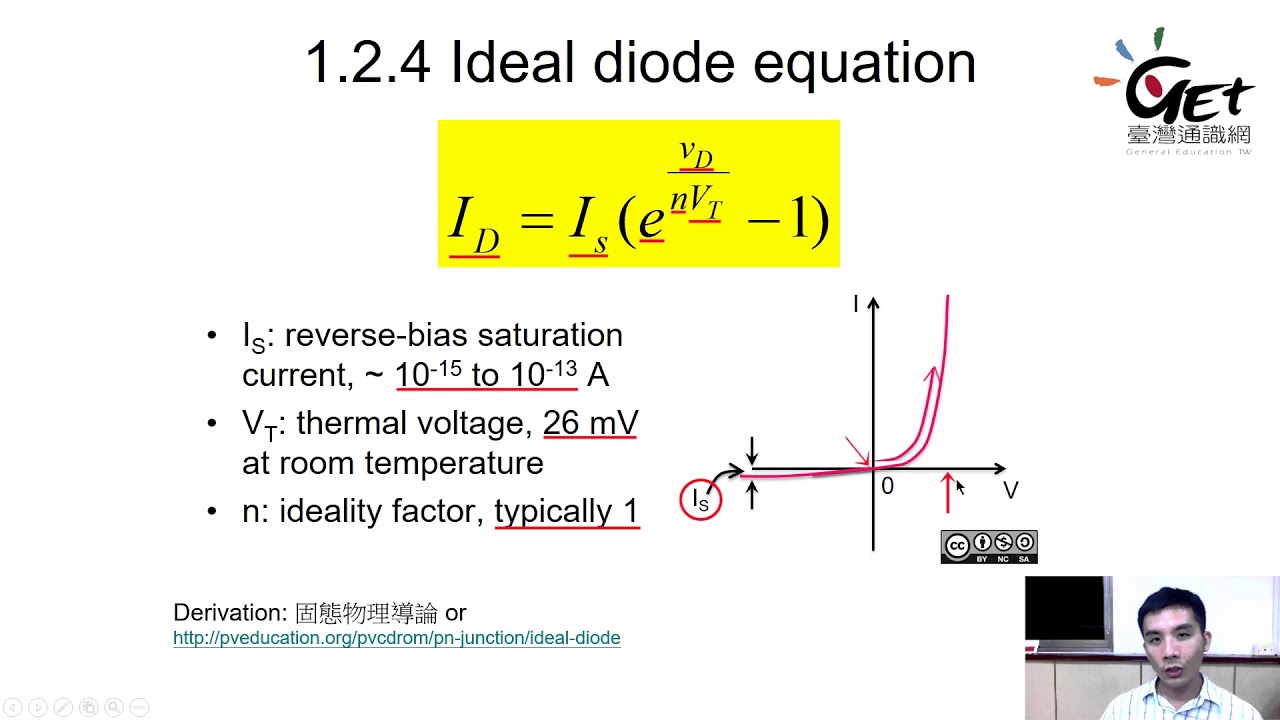 1.2.4 Ideal diode equation

GET
臺灣通識網
General Education TW

$I_D = I_s(e^{\frac{v_D}{nV_T}} - 1)$

• $I_S$: reverse-bias saturation current, ~ $10^{-15}$ to $10^{-13}$ A
• $V_T$: thermal voltage, 26 mV at room temperature
• n: ideality factor, typically 1

I
V
0
$I_S$

BY NC SA

Derivation: 固態物理導論 or
http://pveducation.org/pvcdrom/pn-junction/ideal-diode